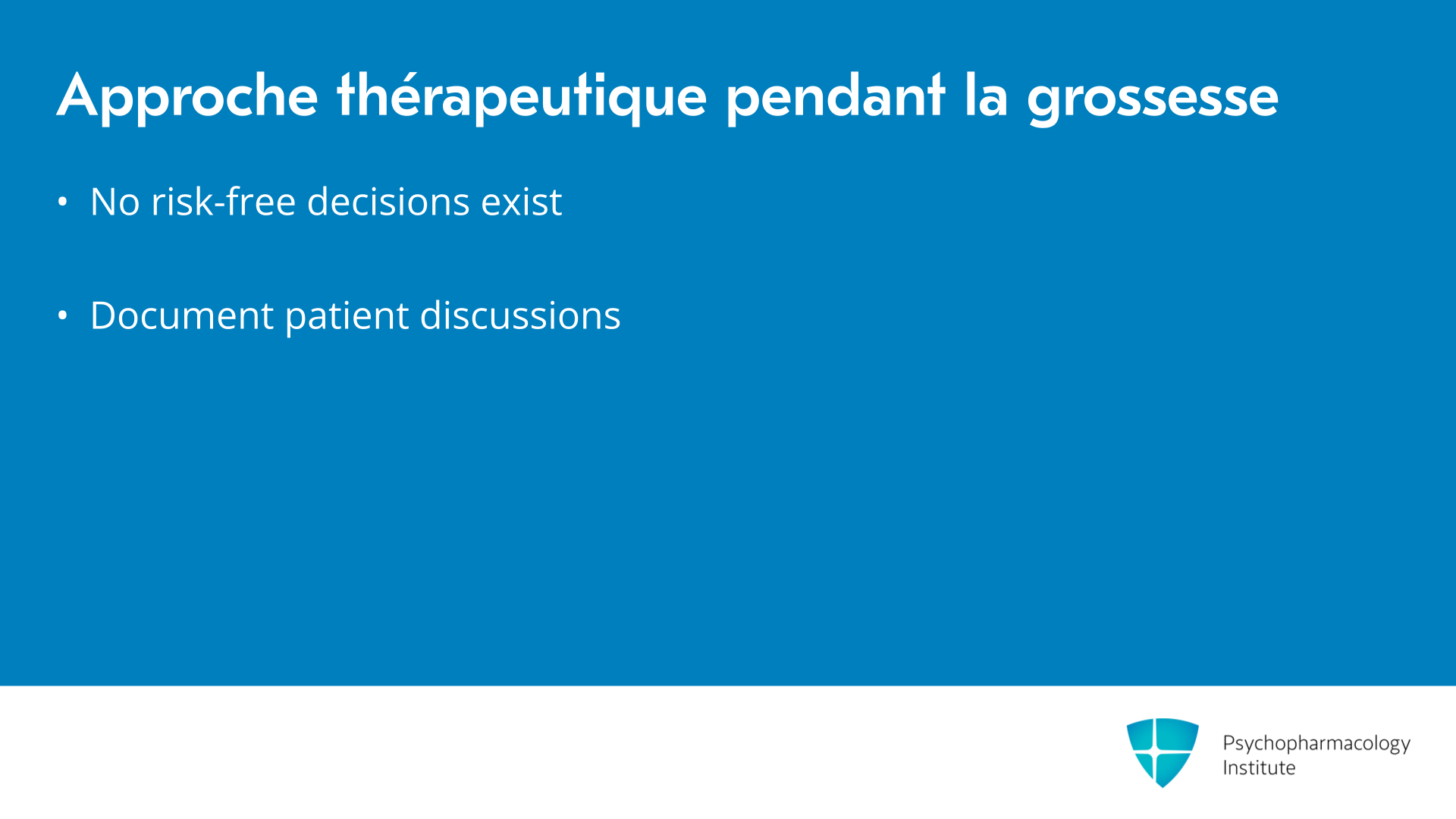 Approche thérapeutique pendant la grossesse

• No risk-free decisions exist

• Document patient discussions

Psychopharmacology Institute